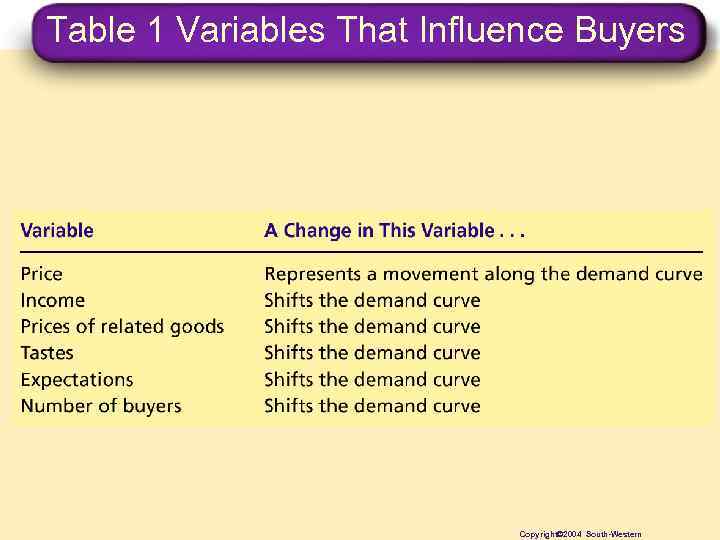 Table 1 Variables That Influence Buyers

| Variable | A Change in This Variable . . . |
|---|---|
| Price | Represents a movement along the demand curve |
| Income | Shifts the demand curve |
| Prices of related goods | Shifts the demand curve |
| Tastes | Shifts the demand curve |
| Expectations | Shifts the demand curve |
| Number of buyers | Shifts the demand curve |

Copyright©2004 South-Western